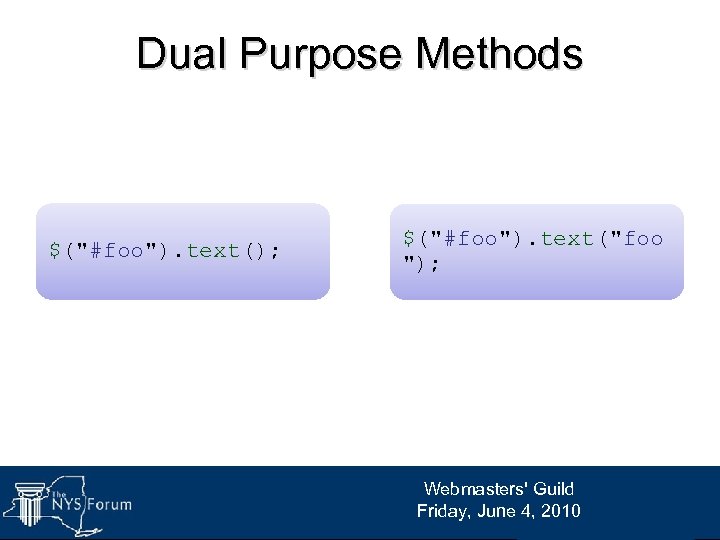 Dual Purpose Methods

$("#foo").text();

$("#foo").text("foo");

The NYS Forum

Webmasters' Guild
Friday, June 4, 2010